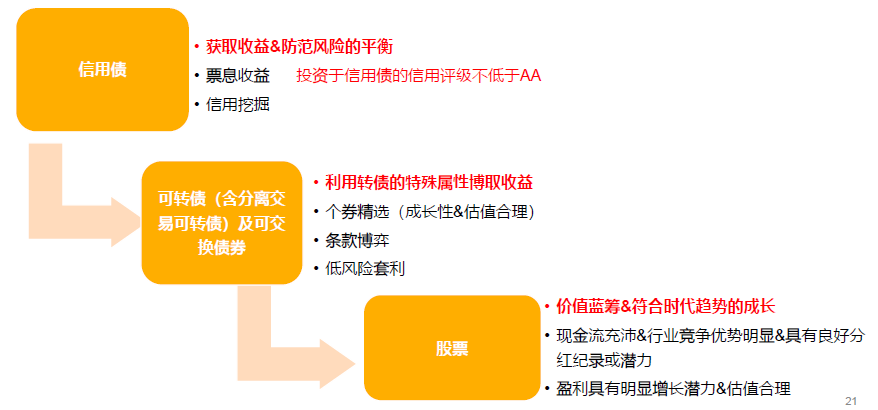 信用债

• 获取收益&防范风险的平衡
• 票息收益　投资于信用债的信用评级不低于AA
• 信用挖掘

可转债（含分离交易可转债）及可交换债券

• 利用转债的特殊属性博取收益
• 个券精选（成长性&估值合理）
• 条款博弈
• 低风险套利

股票

• 价值蓝筹&符合时代趋势的成长
• 现金流充沛&行业竞争优势明显&具有良好分红纪录或潜力
• 盈利具有明显增长潜力&估值合理

21